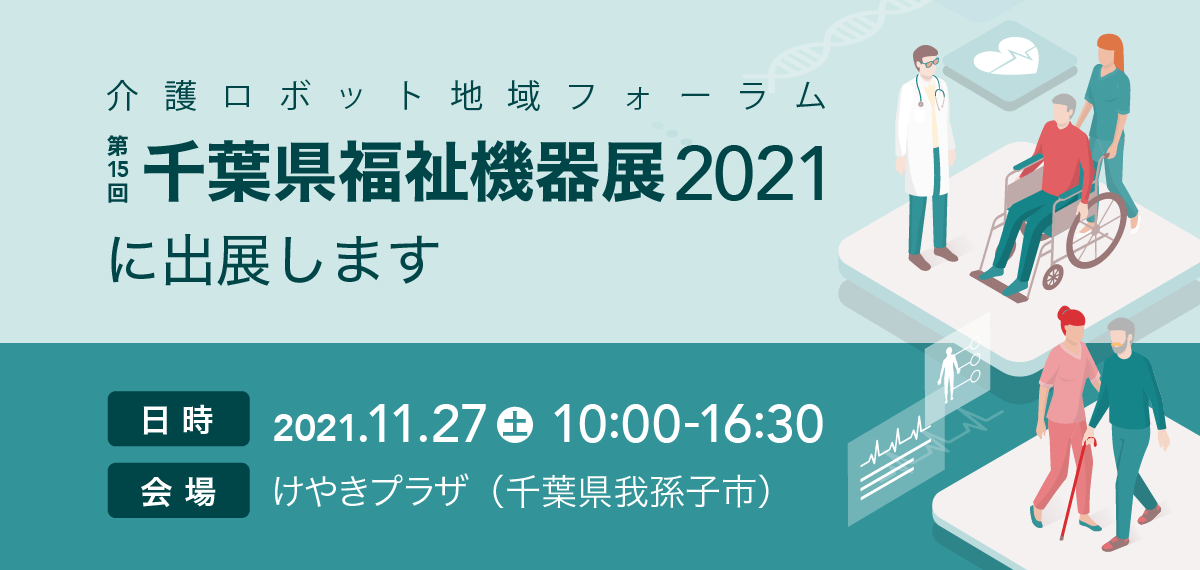 介護ロボット地域フォーラム

第15回 千葉県福祉機器展2021

に出展します

日時 2021.11.27 土 10:00-16:30

会場 けやきプラザ（千葉県我孫子市）